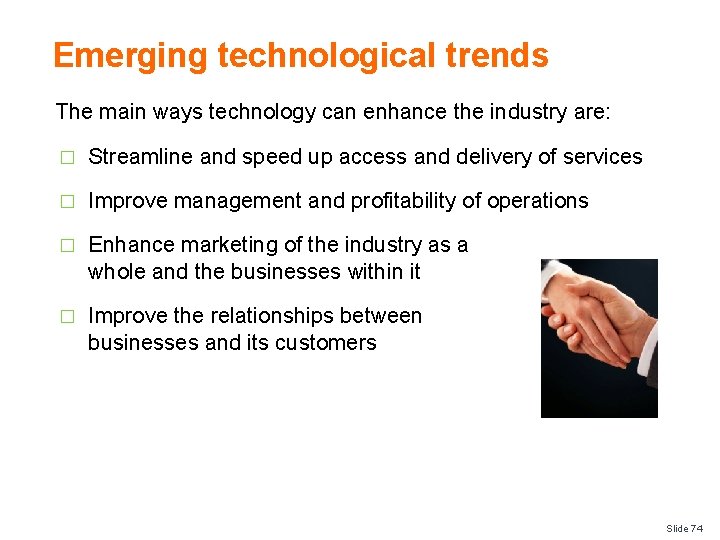 Emerging technological trends

The main ways technology can enhance the industry are:

□ Streamline and speed up access and delivery of services

□ Improve management and profitability of operations

□ Enhance marketing of the industry as a whole and the businesses within it

□ Improve the relationships between businesses and its customers

Slide 74